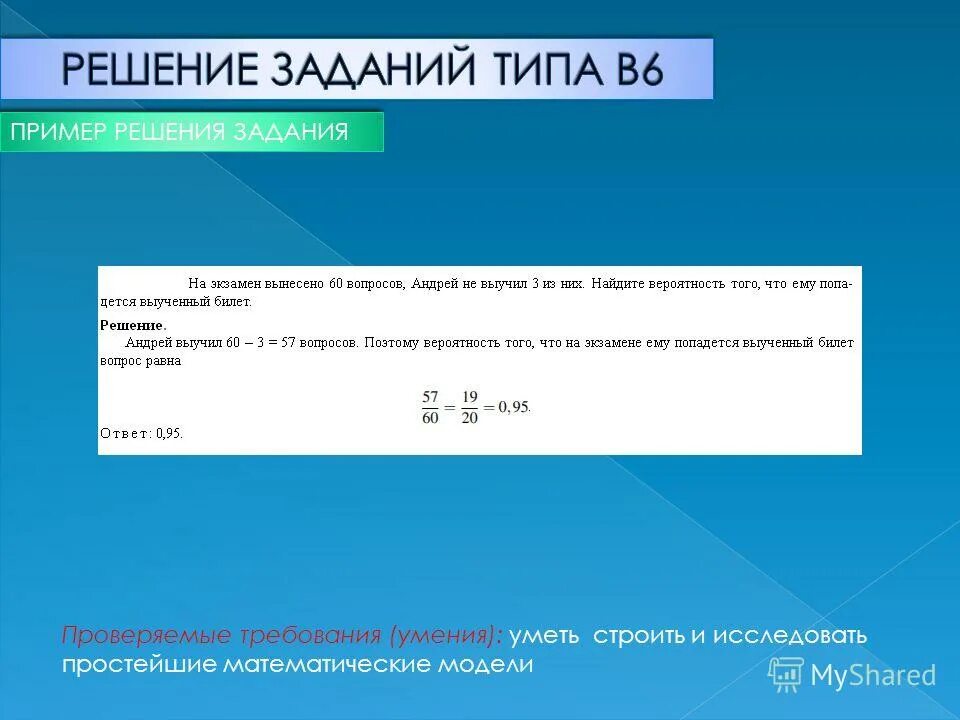 РЕШЕНИЕ ЗАДАНИЙ ТИПА В6

ПРИМЕР РЕШЕНИЯ ЗАДАНИЯ

На экзамен вынесено 60 вопросов, Андрей не выучил 3 из них. Найдите вероятность того, что ему попадется выученный билет.

Решение.
Андрей выучил 60 – 3 = 57 вопросов. Поэтому вероятность того, что на экзамене ему попадется выученный билет вопрос равна

$\frac{57}{60} = \frac{19}{20} = 0,95.$

Ответ: 0,95.

Проверяемые требования (умения): уметь строить и исследовать простейшие математические модели

MyShared